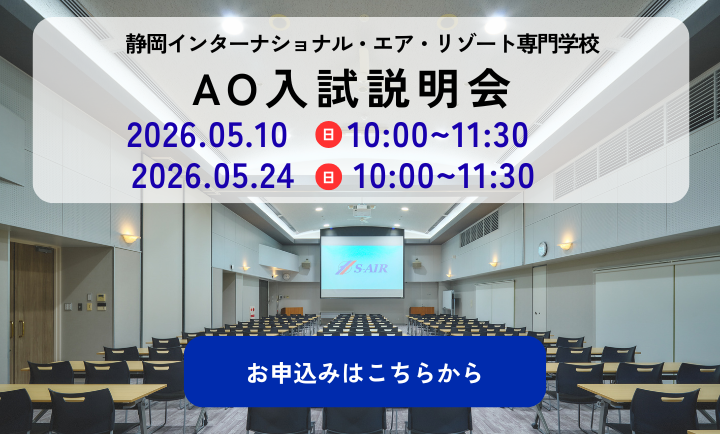 静岡インターナショナル・エア・リゾート専門学校

AO入試説明会

2026.05.10 日 10:00~11:30

2026.05.24 日 10:00~11:30

S-AIR

お申込みはこちらから